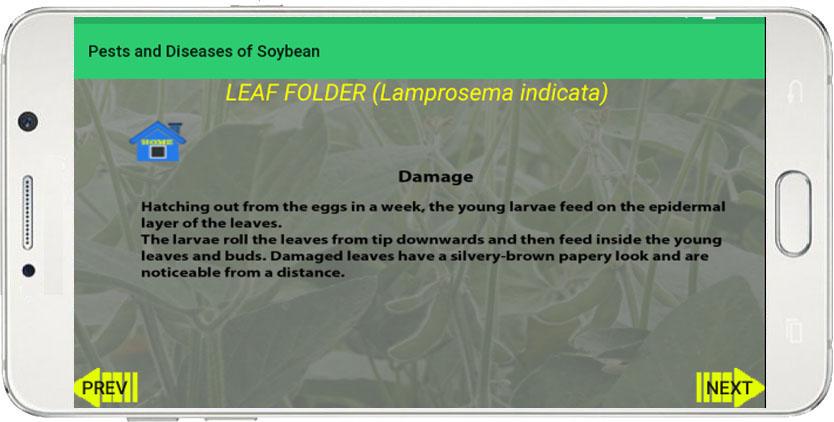 Pests and Diseases of Soybean

LEAF FOLDER (Lamprosema indicata)

HOME

Damage

Hatching out from the eggs in a week, the young larvae feed on the epidermal layer of the leaves.
The larvae roll the leaves from tip downwards and then feed inside the young leaves and buds. Damaged leaves have a silvery-brown papery look and are noticeable from a distance.

PREV

NEXT